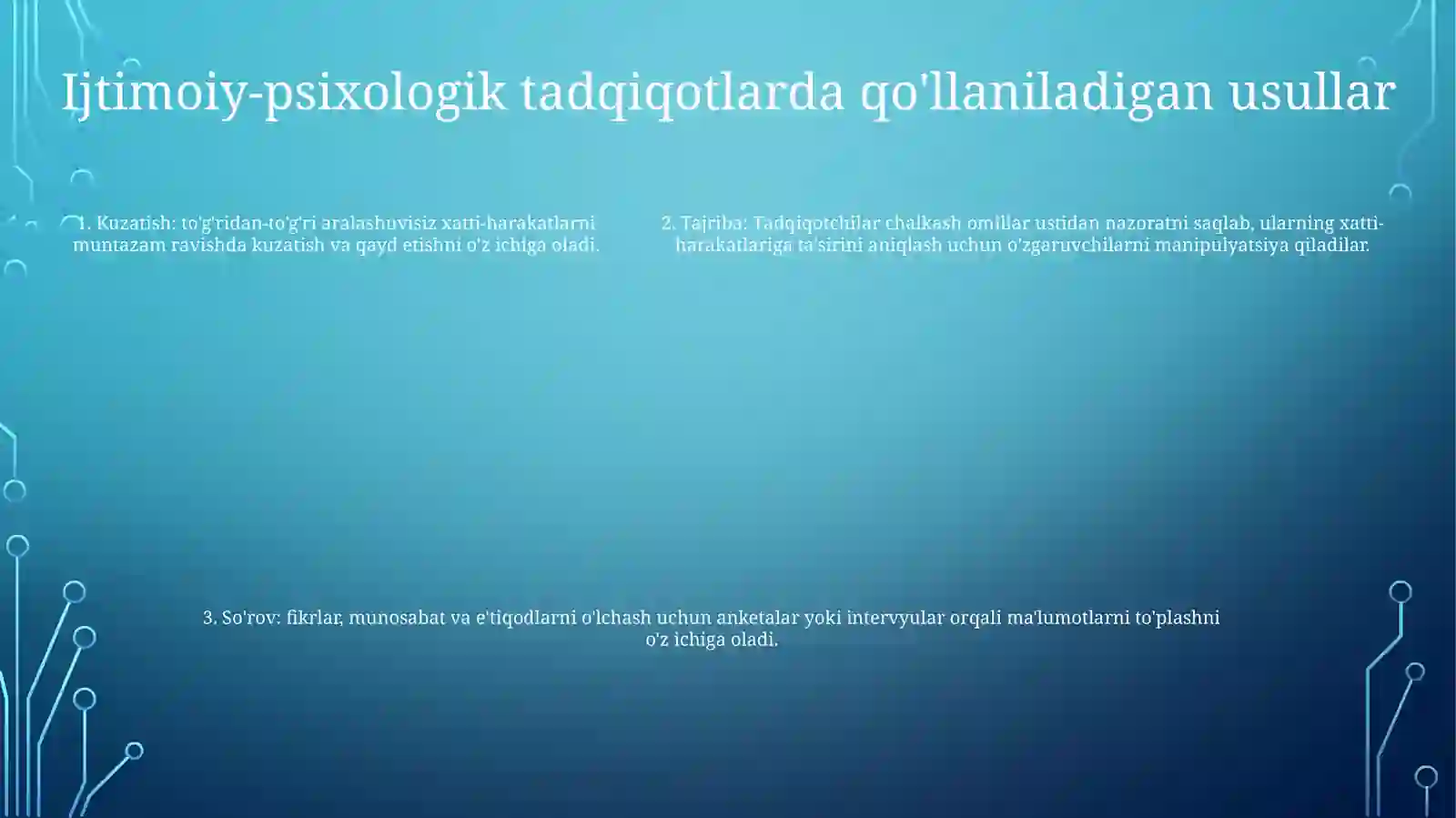 Ijtimoiy-psixologik tadqiqotlarda qo'llaniladigan usullar

1. Kuzatish: to'g'ridan-to'g'ri aralashuvisiz xatti-harakatlarni muntazam ravishda kuzatish va qayd etishni o'z ichiga oladi.

2. Tajriba: Tadqiqotchilar chalkash omillar ustidan nazoratni saqlab, ularning xatti-harakatlariga ta'sirini aniqlash uchun o'zgaruvchilarni manipulyatsiya qiladilar.

3. So'rov: fikrlar, munosabat va e'tiqodlarni o'lchash uchun anketalar yoki intervyular orqali ma'lumotlarni to'plashni o'z ichiga oladi.